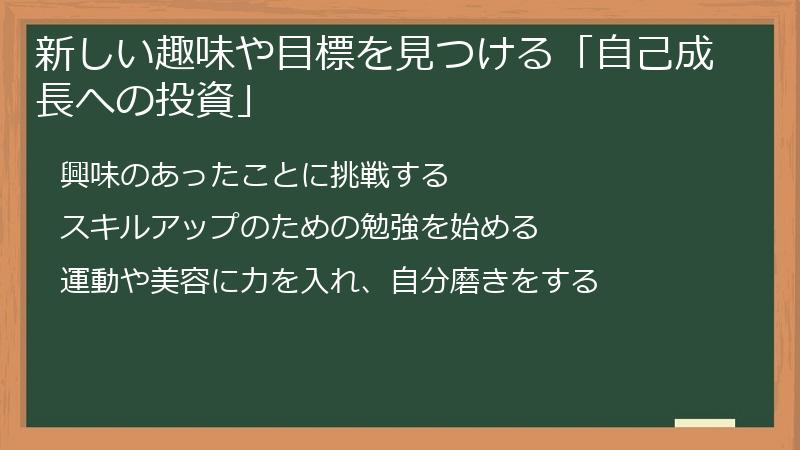 新しい趣味や目標を見つける「自己成長への投資」

興味のあったことに挑戦する

スキルアップのための勉強を始める

運動や美容に力を入れ、自分磨きをする